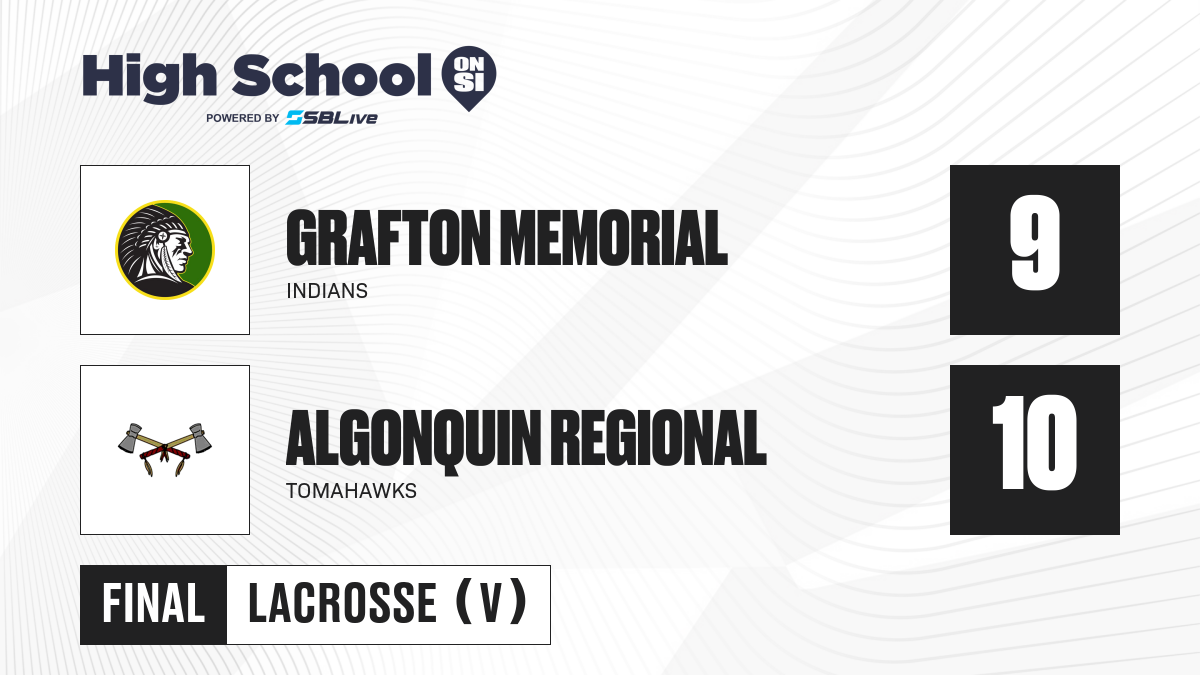 High School ON SI
POWERED BY SBLive

GRAFTON MEMORIAL
INDIANS
9

ALGONQUIN REGIONAL
TOMAHAWKS
10

FINAL
LACROSSE (V)